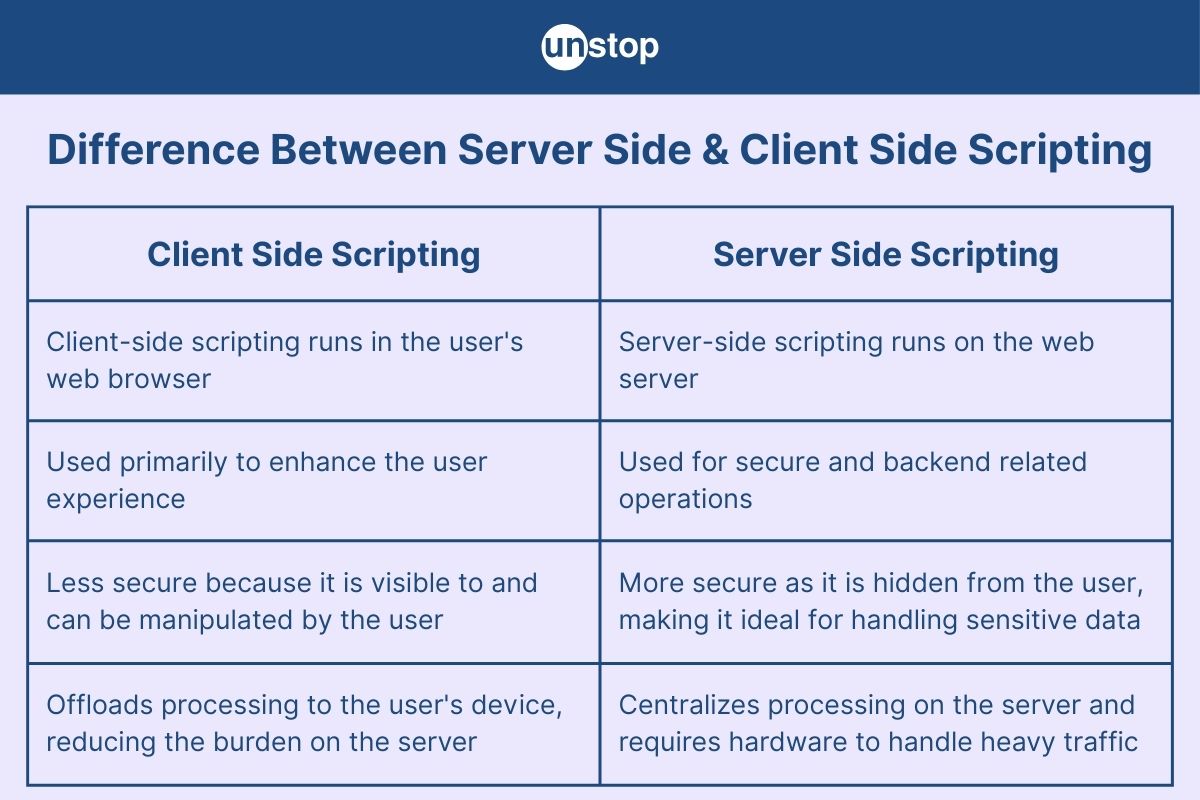 unstop

Difference Between Server Side & Client Side Scripting

| Client Side Scripting | Server Side Scripting |
|---|---|
| Client-side scripting runs in the user's web browser | Server-side scripting runs on the web server |
| Used primarily to enhance the user experience | Used for secure and backend related operations |
| Less secure because it is visible to and can be manipulated by the user | More secure as it is hidden from the user, making it ideal for handling sensitive data |
| Offloads processing to the user's device, reducing the burden on the server | Centralizes processing on the server and requires hardware to handle heavy traffic |